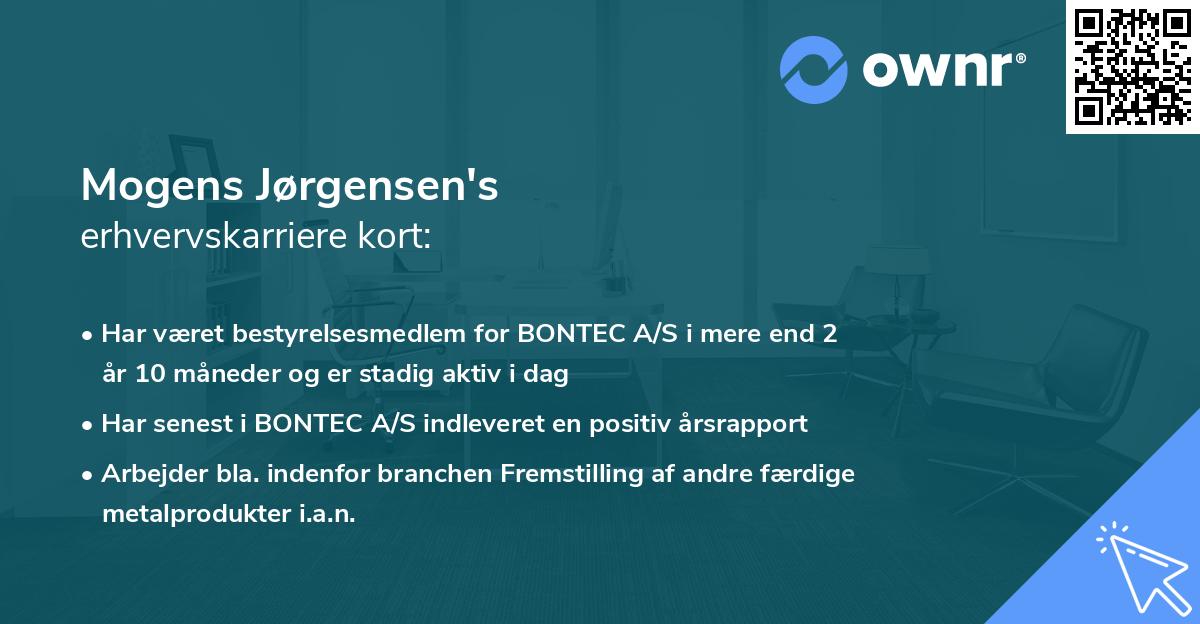 ownr®

Mogens Jørgensen's
erhvervskarriere kort:

• Har været bestyrelsesmedlem for BONTEC A/S i mere end 2 år 10 måneder og er stadig aktiv i dag

• Har senest i BONTEC A/S indleveret en positiv årsrapport

• Arbejder bla. indenfor branchen Fremstilling af andre færdige metalprodukter i.a.n.